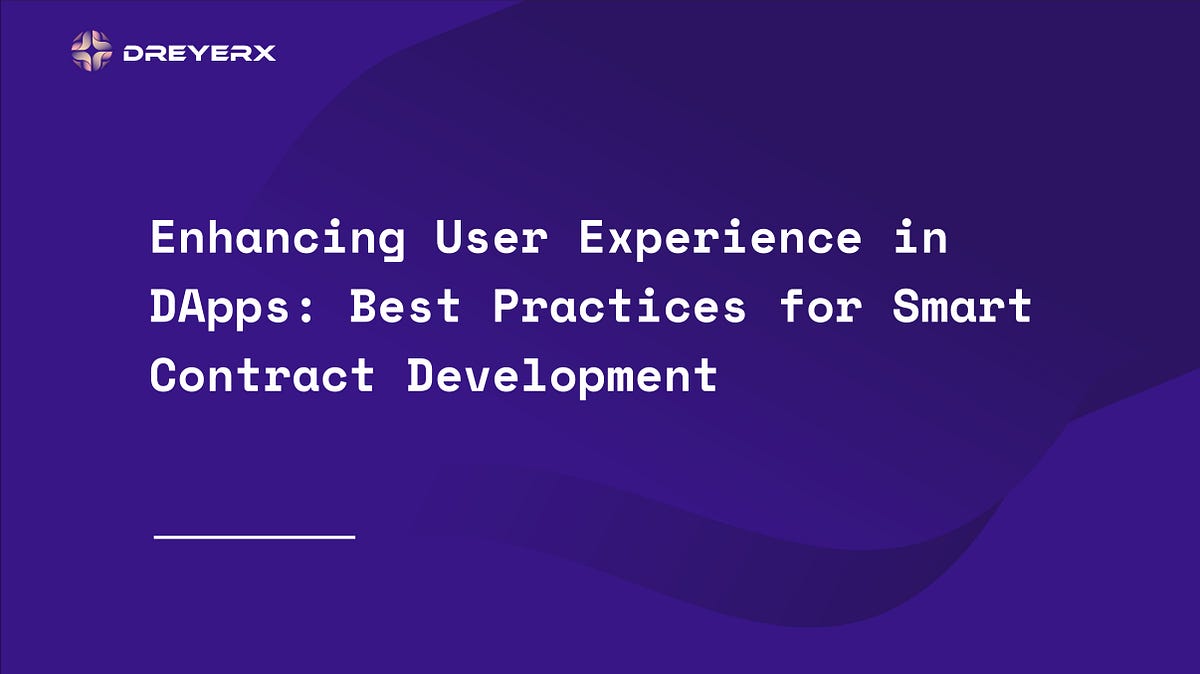 DREYERX

Enhancing User Experience in DApps: Best Practices for Smart Contract Development